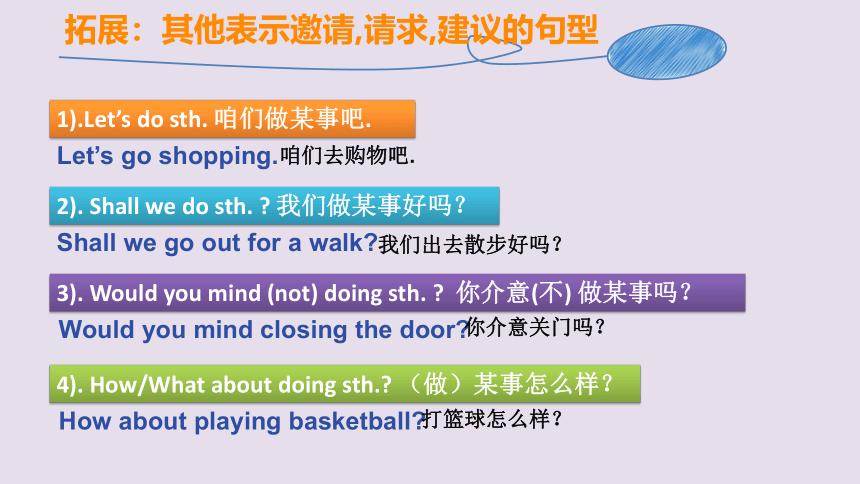 拓展：其他表示邀请,请求,建议的句型

1).Let’s do sth. 咱们做某事吧.

Let’s go shopping.咱们去购物吧.

2). Shall we do sth. ? 我们做某事好吗？

Shall we go out for a walk?我们出去散步好吗？

3). Would you mind (not) doing sth. ? 你介意(不) 做某事吗？

Would you mind closing the door?你介意关门吗？

4). How/What about doing sth.? （做）某事怎么样？

How about playing basketball?打篮球怎么样？